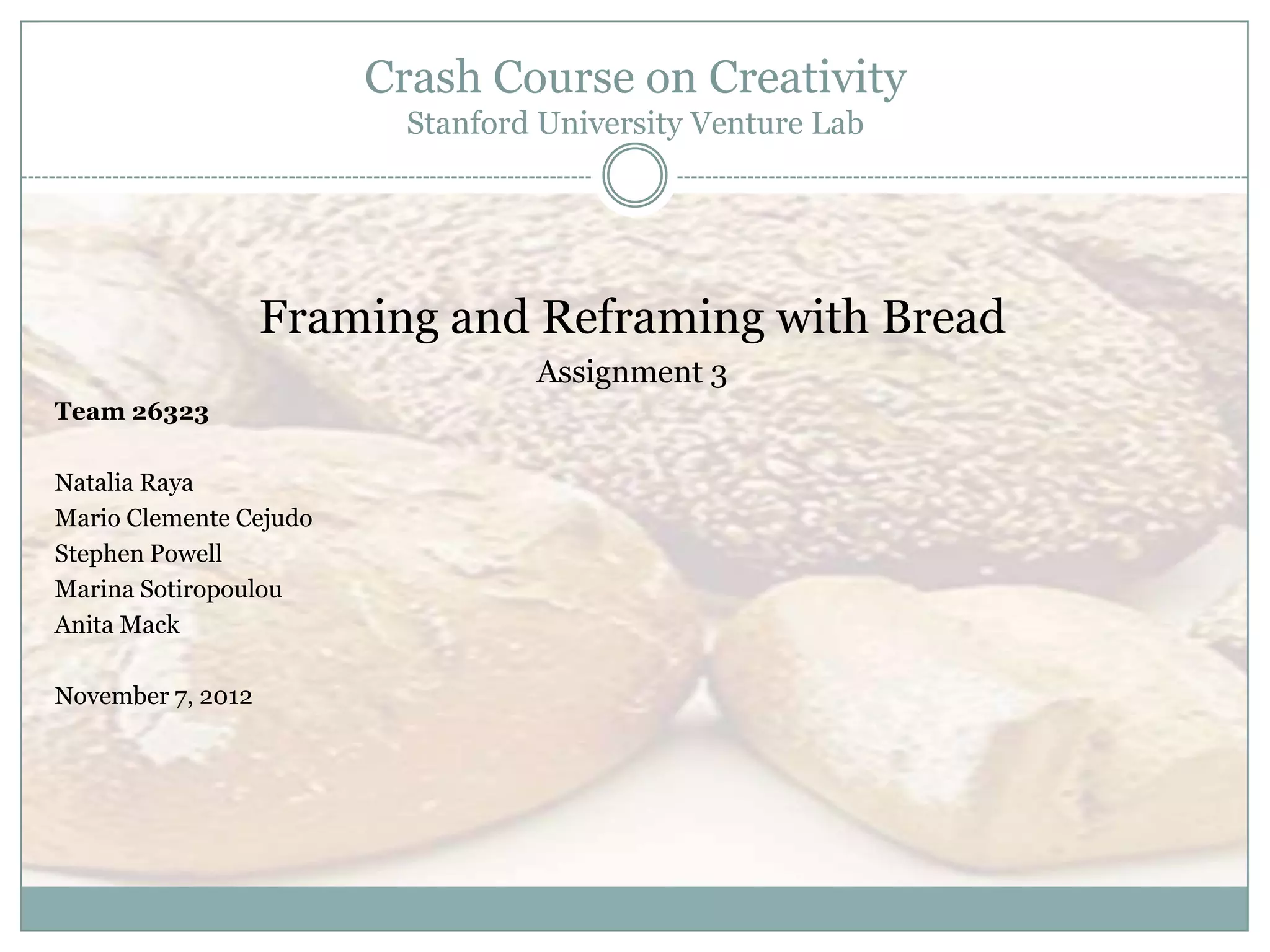 Crash Course on Creativity
Stanford University Venture Lab

Framing and Reframing with Bread
Assignment 3

Team 26323

Natalia Raya
Mario Clemente Cejudo
Stephen Powell
Marina Sotiropoulou
Anita Mack

November 7, 2012